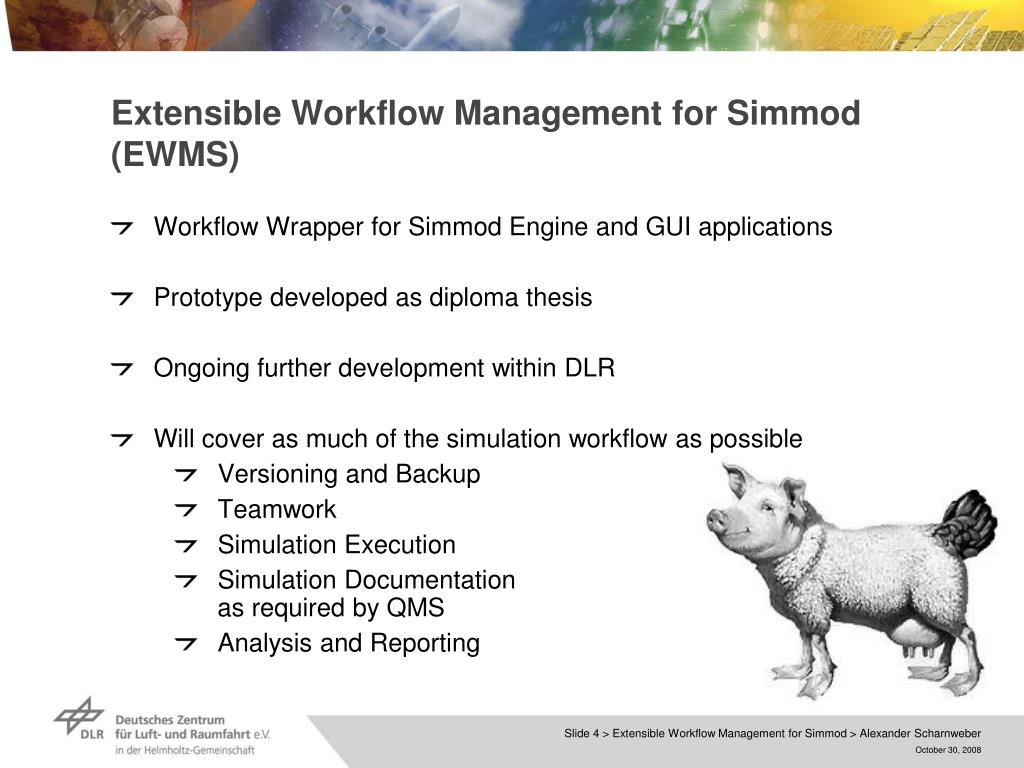 Extensible Workflow Management for Simmod (EWMS)

Workflow Wrapper for Simmod Engine and GUI applications

Prototype developed as diploma thesis

Ongoing further development within DLR

Will cover as much of the simulation workflow as possible
Versioning and Backup
Teamwork
Simulation Execution
Simulation Documentation as required by QMS
Analysis and Reporting

DLR Deutsches Zentrum für Luft- und Raumfahrt e.V. in der Helmholtz-Gemeinschaft

Slide 4 > Extensible Workflow Management for Simmod > Alexander Scharnweber
October 30, 2008